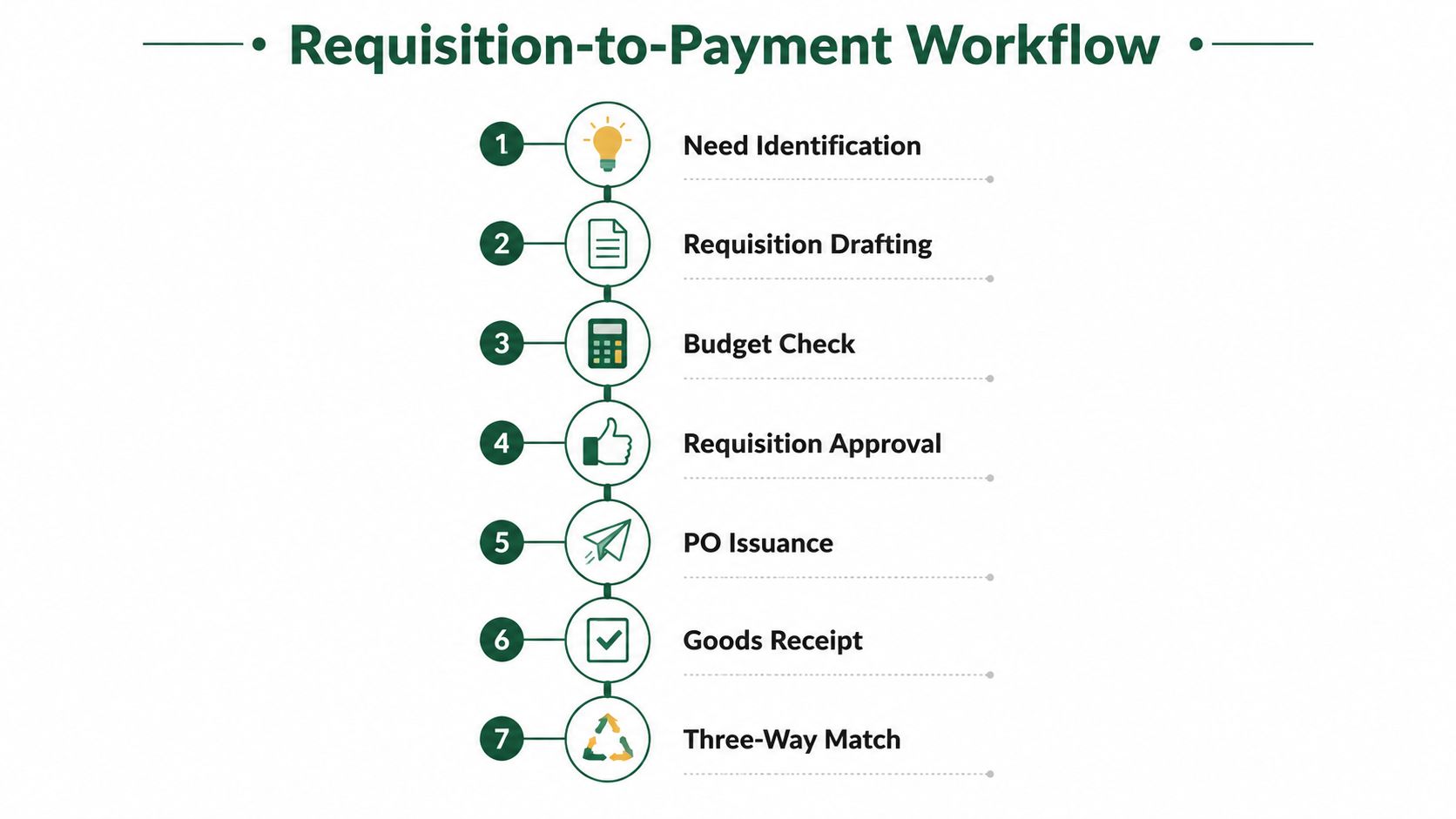 Requisition-to-Payment Workflow

1 Need Identification

2 Requisition Drafting

3 Budget Check

4 Requisition Approval

5 PO Issuance

6 Goods Receipt

7 Three-Way Match